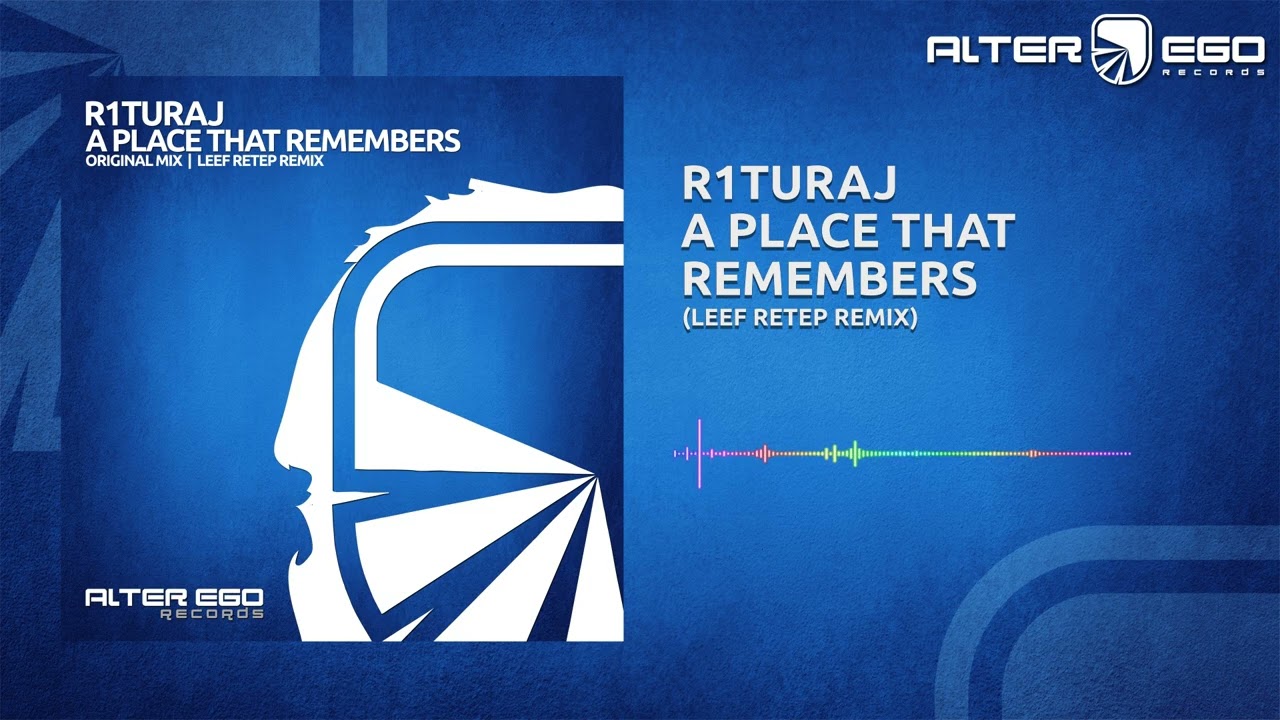 ALTER EGO
RECORDS

R1TURAJ
A PLACE THAT REMEMBERS
ORIGINAL MIX | LEEF RETEP REMIX

ALTER EGO
RECORDS

R1TURAJ
A PLACE THAT REMEMBERS
(LEEF RETEP REMIX)